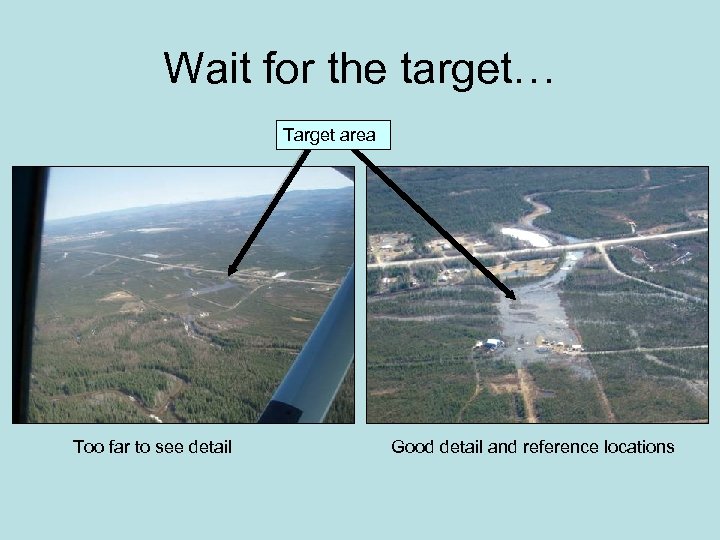 Wait for the target…

Target area

Too far to see detail

Good detail and reference locations